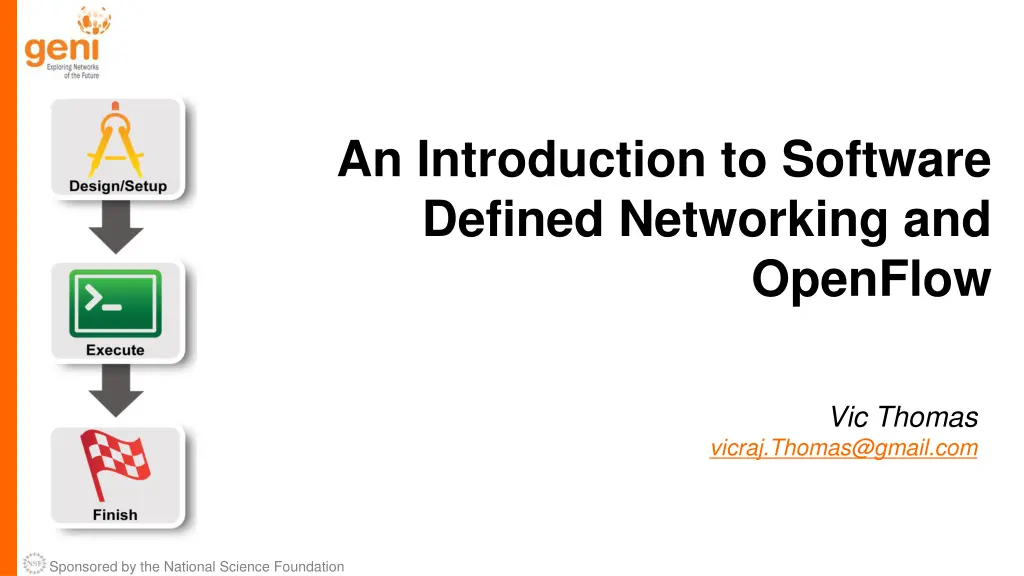 geni
Exploring Networks of the Future

Design/Setup

Execute

Finish

An Introduction to Software Defined Networking and OpenFlow

Vic Thomas
vicraj.Thomas@gmail.com

NSF Sponsored by the National Science Foundation